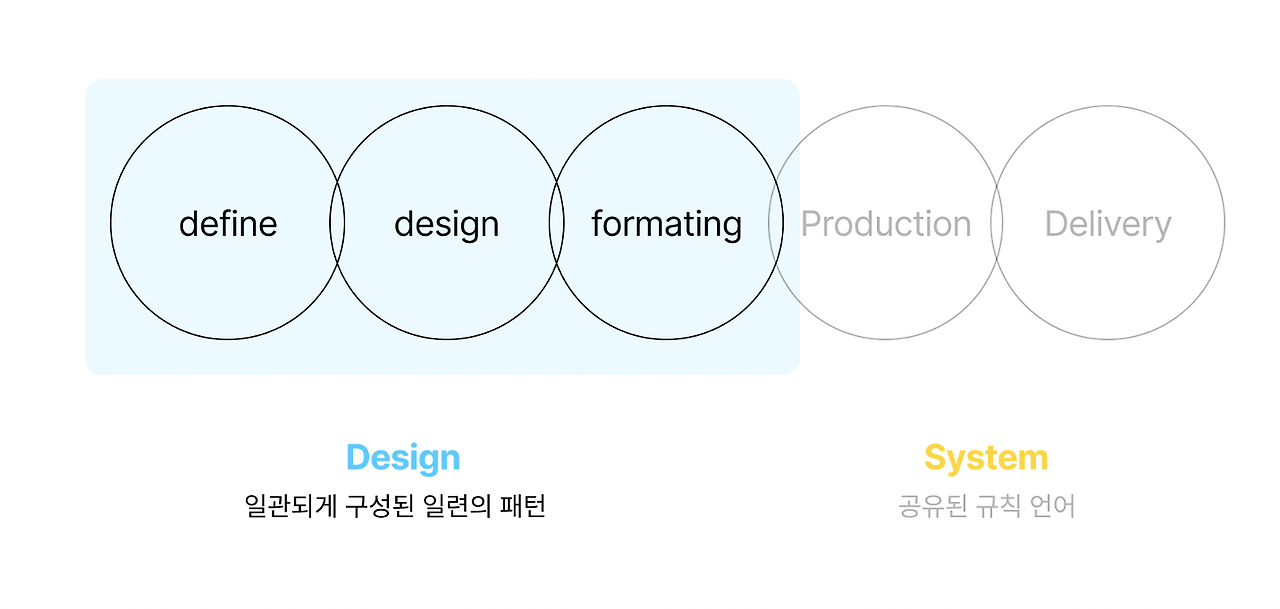 define
design
formating
Production
Delivery

Design
일관되게 구성된 일련의 패턴

System
공유된 규칙 언어